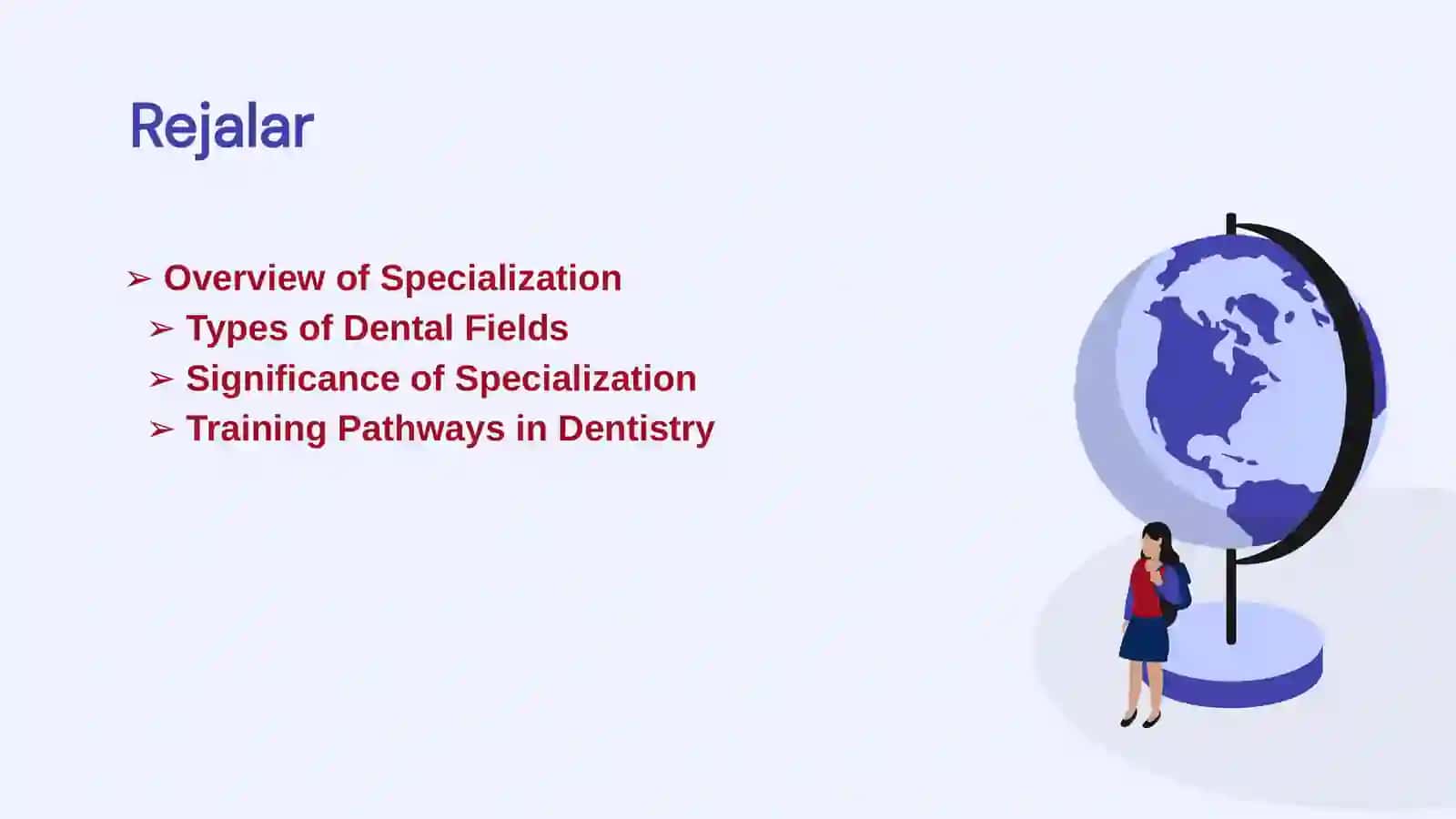 Rejalar

➢ Overview of Specialization
➢ Types of Dental Fields
➢ Significance of Specialization
➢ Training Pathways in Dentistry